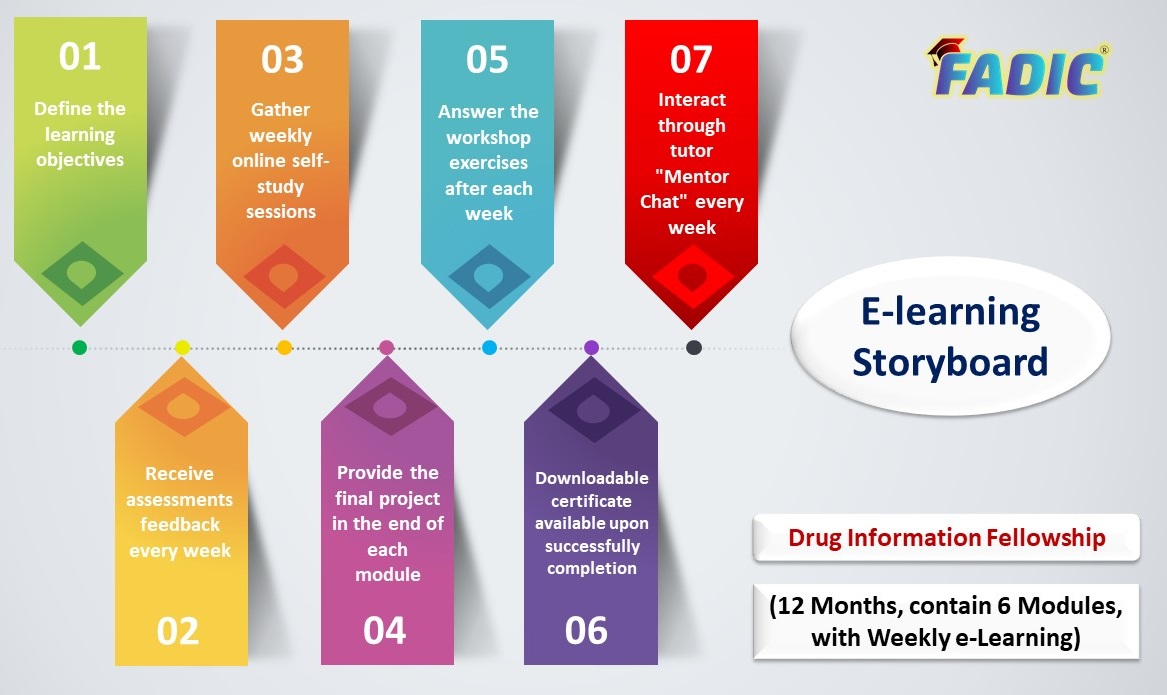 01
Define the learning objectives

03
Gather weekly online self-study sessions

05
Answer the workshop exercises after each week

07
Interact through tutor "Mentor Chat" every week

FADIC®

E-learning Storyboard

Receive assessments feedback every week
02

Provide the final project in the end of each module
04

Downloadable certificate available upon successfully completion
06

Drug Information Fellowship

(12 Months, contain 6 Modules, with Weekly e-Learning)